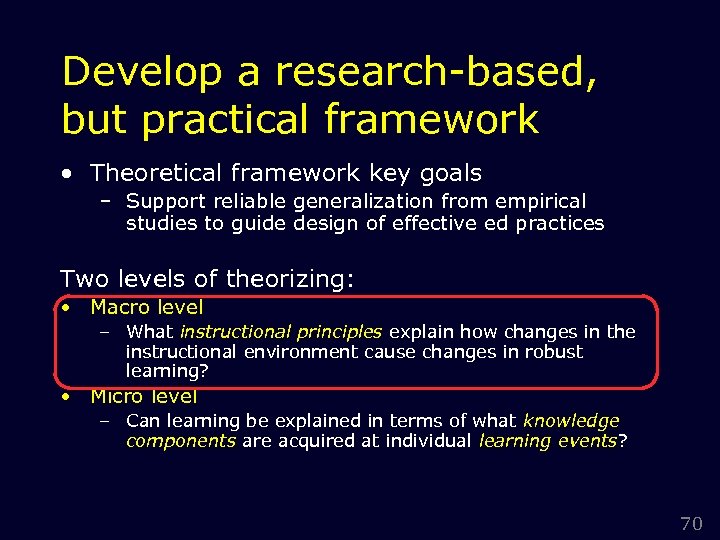 Develop a research-based, but practical framework

• Theoretical framework key goals
  – Support reliable generalization from empirical studies to guide design of effective ed practices

Two levels of theorizing:
• Macro level
  – What instructional principles explain how changes in the instructional environment cause changes in robust learning?
• Micro level
  – Can learning be explained in terms of what knowledge components are acquired at individual learning events?

70